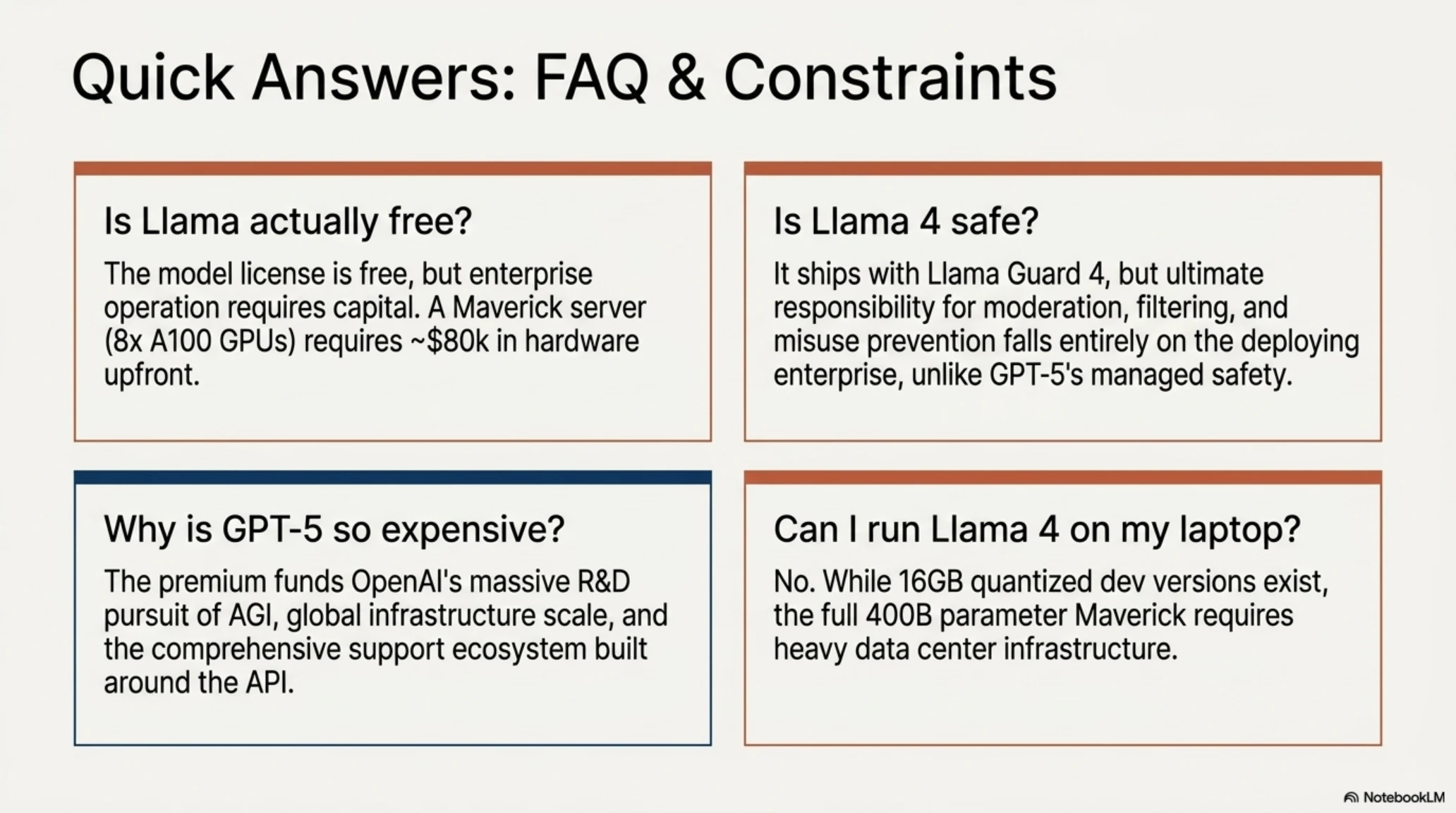 Quick Answers: FAQ & Constraints

Is Llama actually free?

The model license is free, but enterprise operation requires capital. A Maverick server (8x A100 GPUs) requires ~$80k in hardware upfront.

Is Llama 4 safe?

It ships with Llama Guard 4, but ultimate responsibility for moderation, filtering, and misuse prevention falls entirely on the deploying enterprise, unlike GPT-5's managed safety.

Why is GPT-5 so expensive?

The premium funds OpenAI's massive R&D pursuit of AGI, global infrastructure scale, and the comprehensive support ecosystem built around the API.

Can I run Llama 4 on my laptop?

No. While 16GB quantized dev versions exist, the full 400B parameter Maverick requires heavy data center infrastructure.

NotebookLM